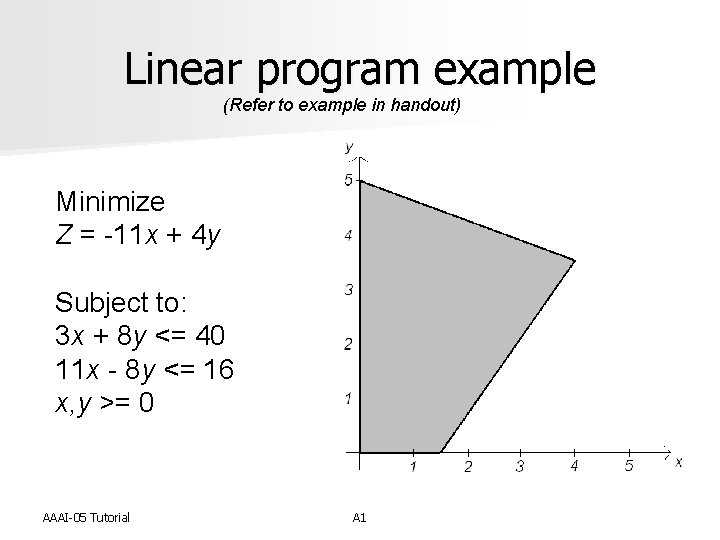 Linear program example
(Refer to example in handout)

Minimize
$Z = -11x + 4y$

Subject to:
$3x + 8y <= 40$
$11x - 8y <= 16$
$x,y >= 0$

y
5
4
3
2
1
1
2
3
4
5
x

AAAI-05 Tutorial
A1